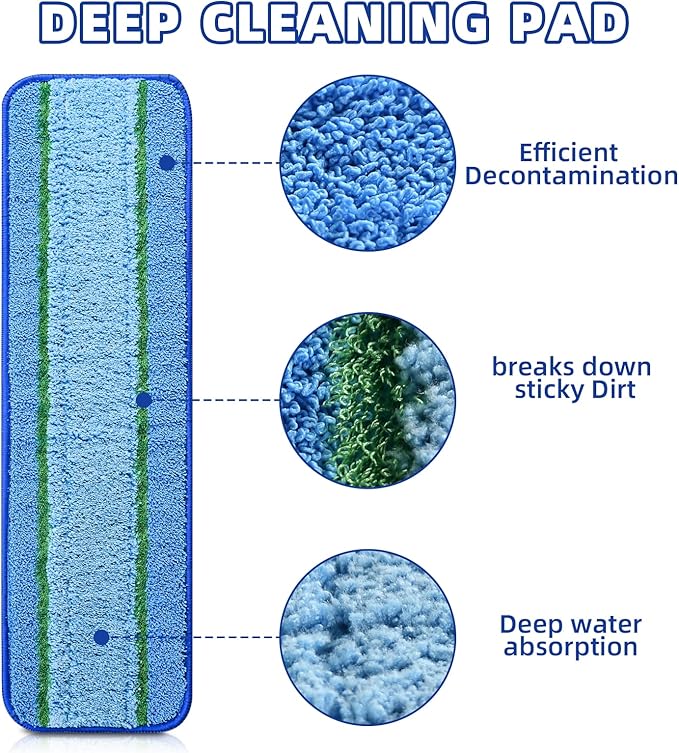 DEEP CLEANING PAD

Efficient Decontamination

breaks down sticky Dirt

Deep water absorption